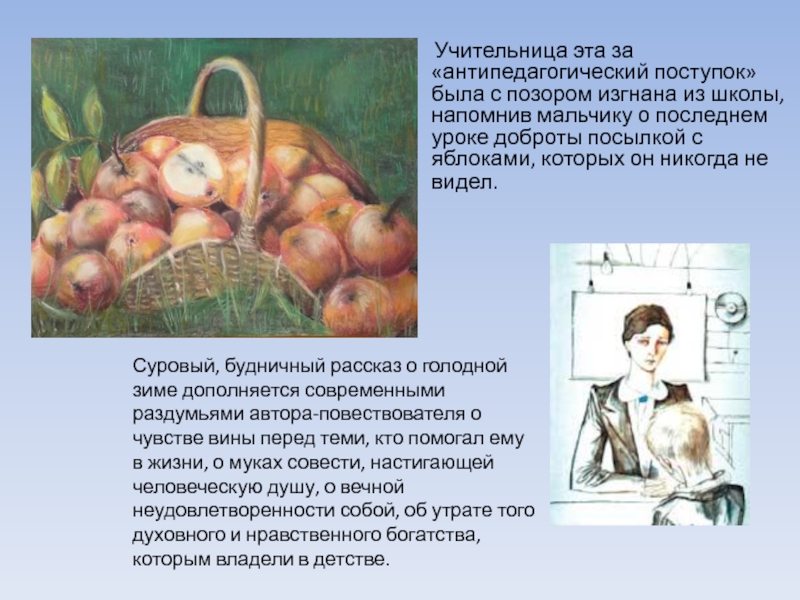 Учительница эта за «антипедагогический поступок» была с позором изгнана из школы, напомнив мальчику о последнем уроке доброты посылкой с яблоками, которых он никогда не видел.

Суровый, будничный рассказ о голодной зиме дополняется современными раздумьями автора-повествователя о чувстве вины перед теми, кто помогал ему в жизни, о муках совести, настигающей человеческую душу, о вечной неудовлетворенности собой, об утрате того духовного и нравственного богатства, которым владели в детстве.